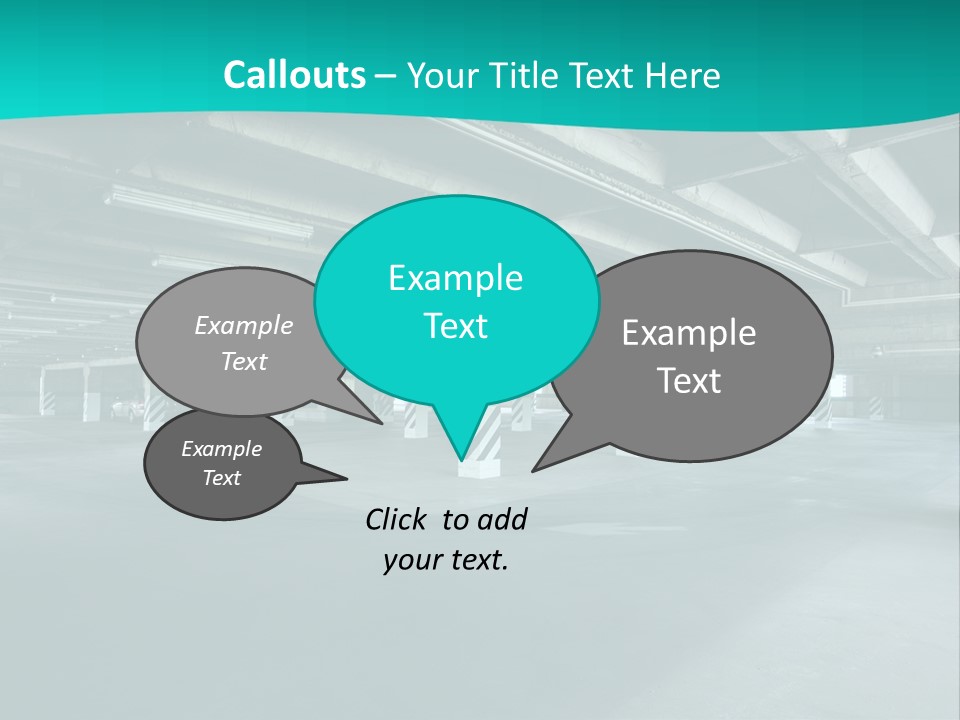 Callouts – Your Title Text Here

Example Text

Example Text

Example Text

Example Text

Click to add your text.